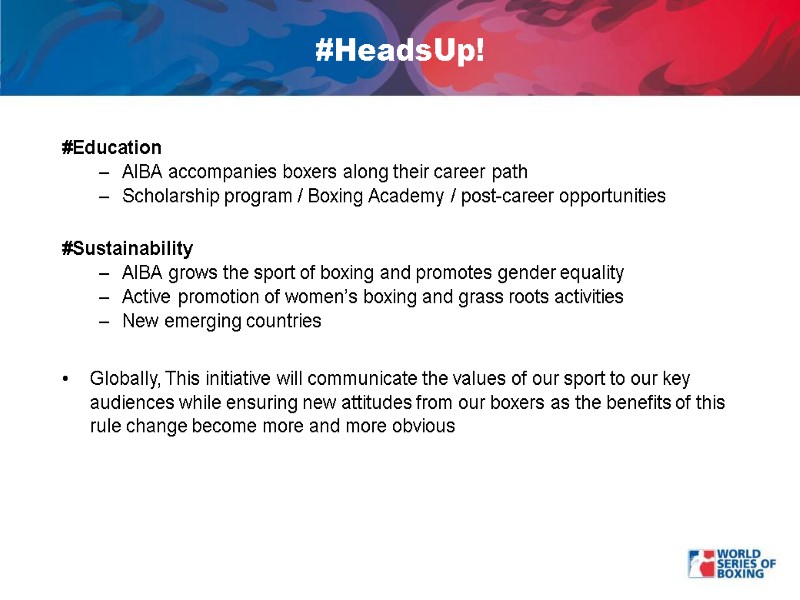 #HeadsUp!

#Education
– AIBA accompanies boxers along their career path
– Scholarship program / Boxing Academy / post-career opportunities

#Sustainability
– AIBA grows the sport of boxing and promotes gender equality
– Active promotion of women's boxing and grass roots activities
– New emerging countries

• Globally, This initiative will communicate the values of our sport to our key audiences while ensuring new attitudes from our boxers as the benefits of this rule change become more and more obvious

WORLD SERIES OF BOXING